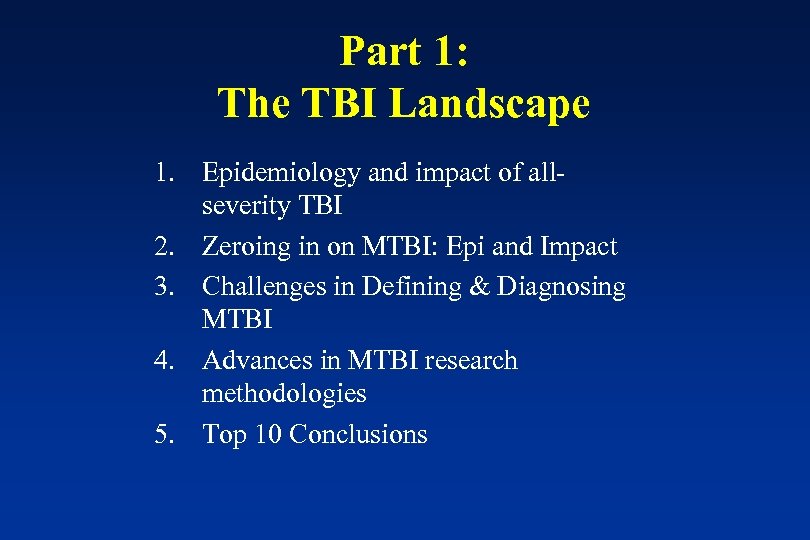 Part 1:
The TBI Landscape

1. Epidemiology and impact of all-severity TBI
2. Zeroing in on MTBI: Epi and Impact
3. Challenges in Defining & Diagnosing MTBI
4. Advances in MTBI research methodologies
5. Top 10 Conclusions